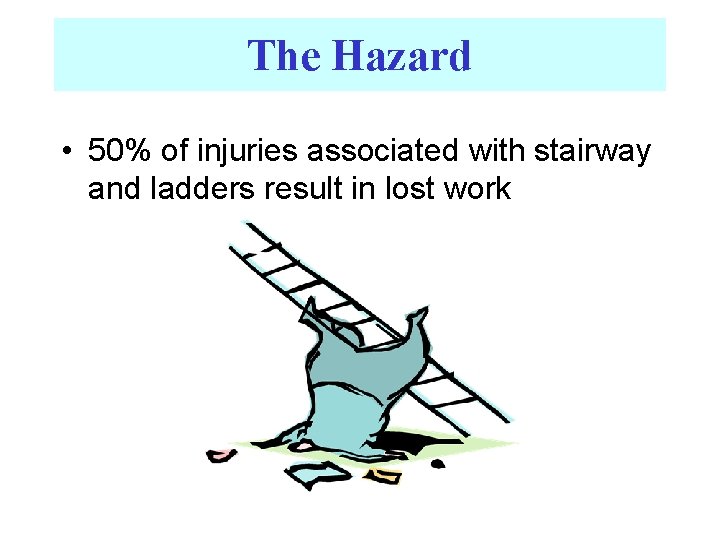 The Hazard

• 50% of injuries associated with stairway and ladders result in lost work